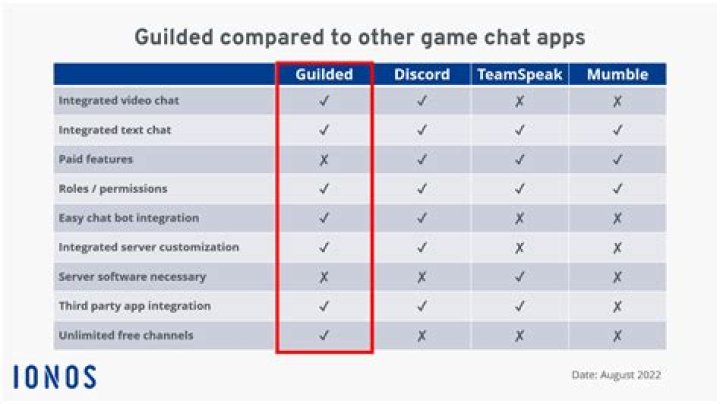 Guilded compared to other game chat apps

| | Guilded | Discord | TeamSpeak | Mumble |
|---|---|---|---|---|
| Integrated video chat | ✓ | ✓ | ✗ | ✗ |
| Integrated text chat | ✓ | ✓ | ✓ | ✓ |
| Paid features | ✗ | ✓ | ✓ | ✓ |
| Roles / permissions | ✓ | ✓ | ✓ | ✓ |
| Easy chat bot integration | ✓ | ✓ | ✗ | ✗ |
| Integrated server customization | ✓ | ✓ | ✗ | ✗ |
| Server software necessary | ✗ | ✗ | ✓ | ✗ |
| Third party app integration | ✓ | ✓ | ✓ | ✗ |
| Unlimited free channels | ✓ | ✗ | ✗ | ✗ |

IONOS

Date: August 2022